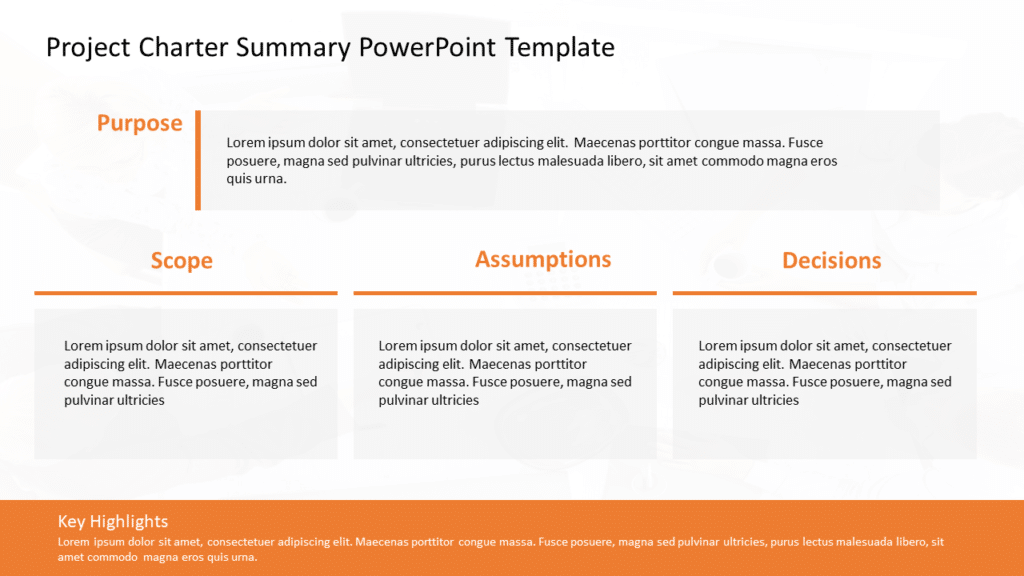 Project Charter Summary PowerPoint Template

Purpose

Lorem ipsum dolor sit amet, consectetuer adipiscing elit. Maecenas porttitor congue massa. Fusce posuere, magna sed pulvinar ultricies, purus lectus malesuada libero, sit amet commodo magna eros quis urna.

Scope

Lorem ipsum dolor sit amet, consectetuer adipiscing elit. Maecenas porttitor congue massa. Fusce posuere, magna sed pulvinar ultricies

Assumptions

Lorem ipsum dolor sit amet, consectetuer adipiscing elit. Maecenas porttitor congue massa. Fusce posuere, magna sed pulvinar ultricies

Decisions

Lorem ipsum dolor sit amet, consectetuer adipiscing elit. Maecenas porttitor congue massa. Fusce posuere, magna sed pulvinar ultricies

Key Highlights

Lorem ipsum dolor sit amet, consectetuer adipiscing elit. Maecenas porttitor congue massa. Fusce posuere, magna sed pulvinar ultricies, purus lectus malesuada libero, sit amet commodo magna eros quis urna.